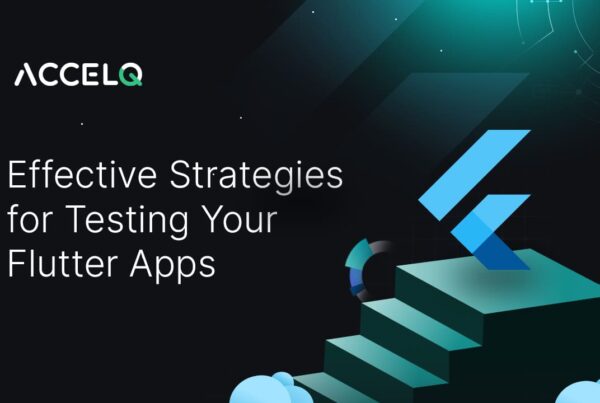 ACCELQ

Effective Strategies for Testing Your Flutter Apps